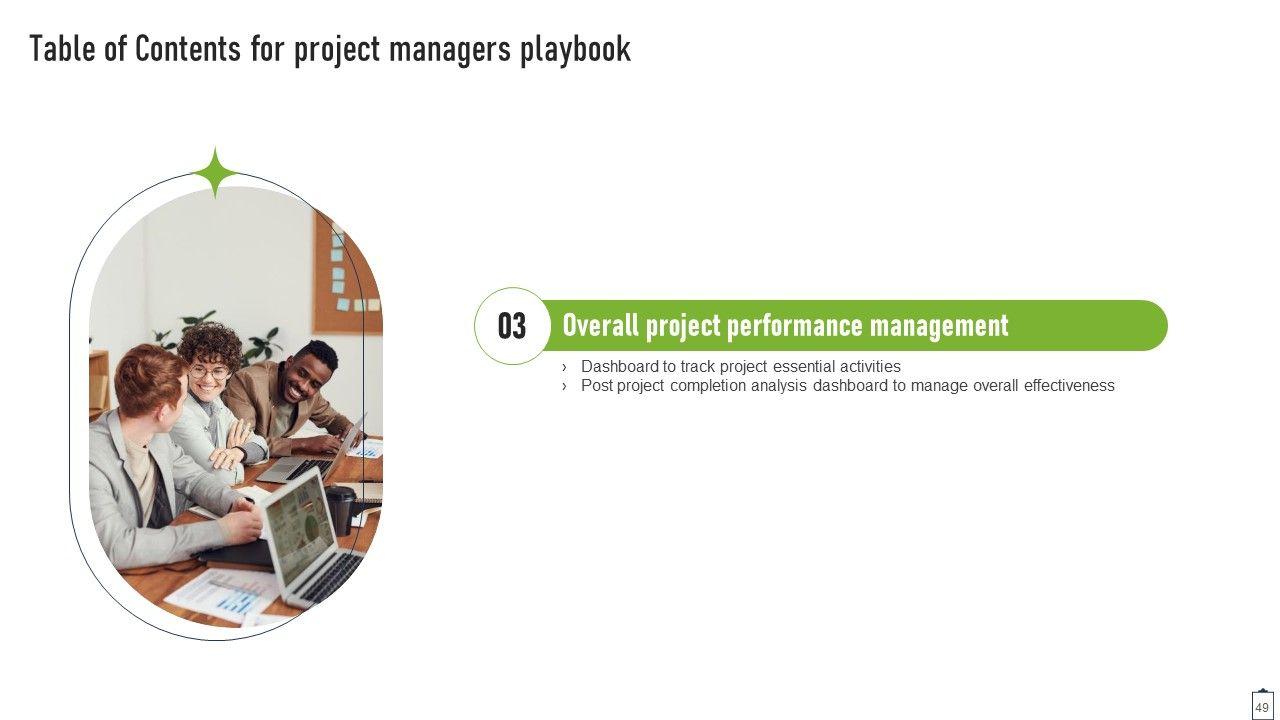 Table of Contents for project managers playbook

03 Overall project performance management

› Dashboard to track project essential activities
› Post project completion analysis dashboard to manage overall effectiveness

49